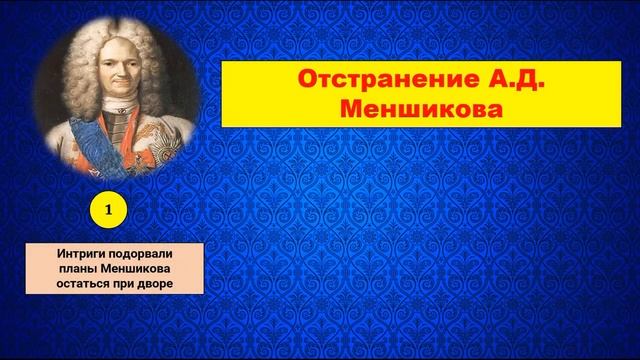 Отстранение А.Д. Меншикова

1

Интриги подорвали планы Меншикова остаться при дворе